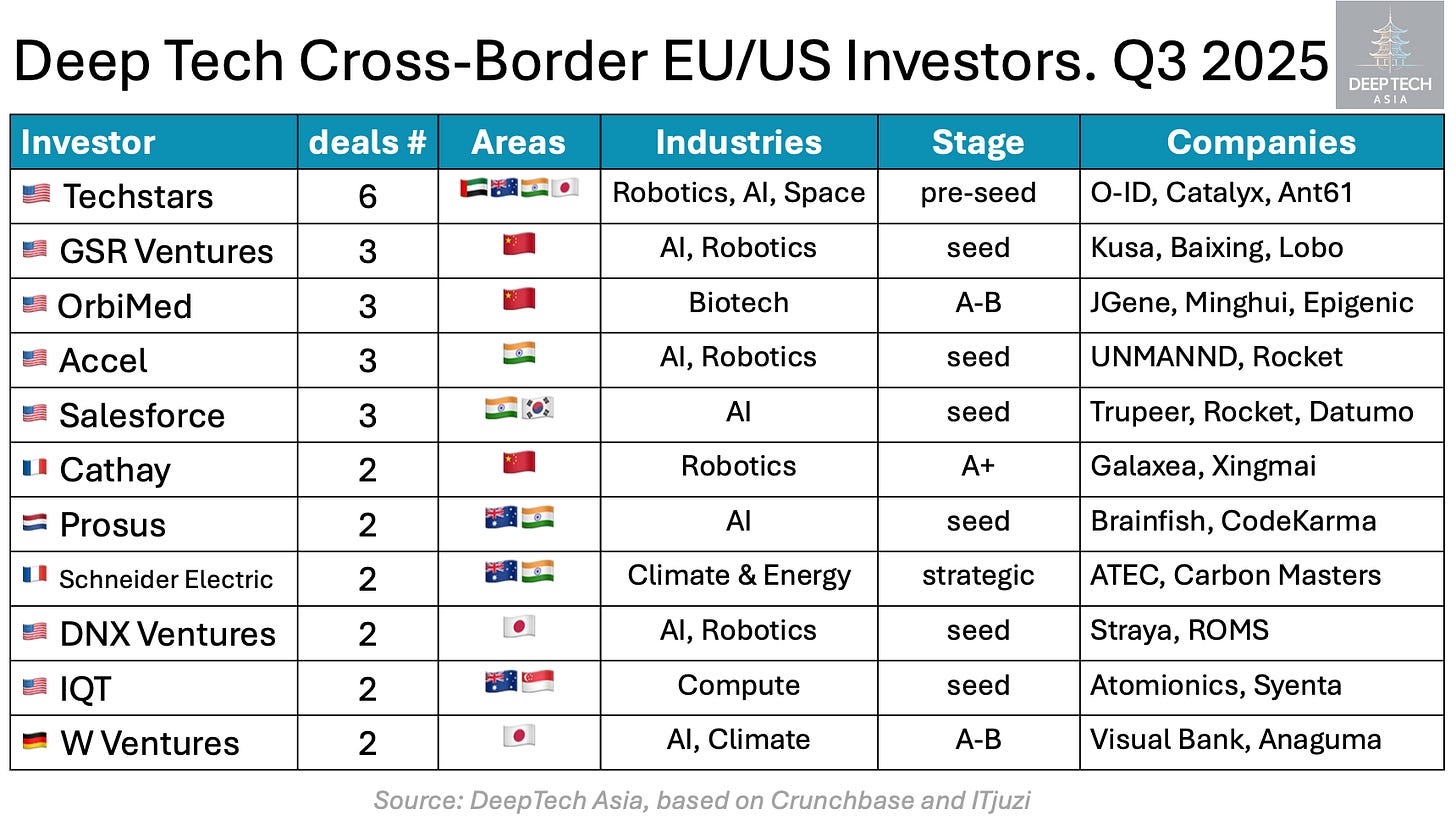 Deep Tech Cross-Border EU/US Investors. Q3 2025

DEEPTECH ASIA

| Investor | deals # | Areas | Industries | Stage | Companies |
|---|---|---|---|---|---|
| 🇺🇸 Techstars | 6 | 🇦🇪🇦🇺🇮🇳🇯🇵 | Robotics, AI, Space | pre-seed | O-ID, Catalyx, Ant61 |
| 🇺🇸 GSR Ventures | 3 | 🇨🇳 | AI, Robotics | seed | Kusa, Baixing, Lobo |
| 🇺🇸 OrbiMed | 3 | 🇨🇳 | Biotech | A-B | JGene, Minghui, Epigenic |
| 🇺🇸 Accel | 3 | 🇮🇳 | AI, Robotics | seed | UNMANND, Rocket |
| 🇺🇸 Salesforce | 3 | 🇮🇳🇰🇷 | AI | seed | Trupeer, Rocket, Datumo |
| 🇫🇷 Cathay | 2 | 🇨🇳 | Robotics | A+ | Galaxea, Xingmai |
| 🇳🇱 Prosus | 2 | 🇦🇺🇮🇳 | AI | seed | Brainfish, CodeKarma |
| 🇫🇷 Schneider Electric | 2 | 🇦🇺🇮🇳 | Climate & Energy | strategic | ATEC, Carbon Masters |
| 🇺🇸 DNX Ventures | 2 | 🇯🇵 | AI, Robotics | seed | Straya, ROMS |
| 🇺🇸 IQT | 2 | 🇦🇺🇸🇬 | Compute | seed | Atomionics, Syenta |
| 🇩🇪 W Ventures | 2 | 🇯🇵 | AI, Climate | A-B | Visual Bank, Anaguma |

Source: DeepTech Asia, based on Crunchbase and ITjuzi